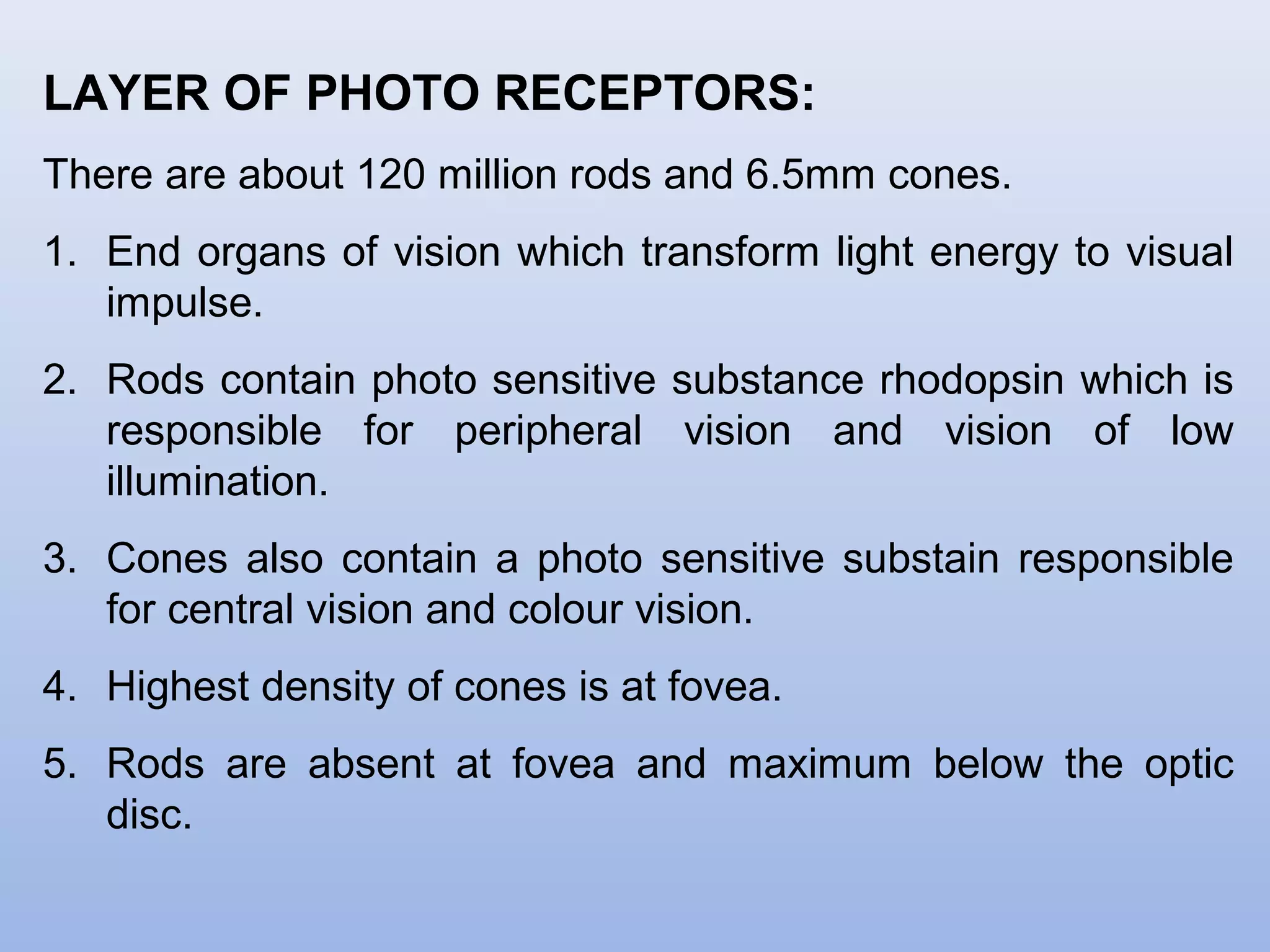 LAYER OF PHOTO RECEPTORS:

There are about 120 million rods and 6.5mm cones.

1. End organs of vision which transform light energy to visual impulse.

2. Rods contain photo sensitive substance rhodopsin which is responsible for peripheral vision and vision of low illumination.

3. Cones also contain a photo sensitive substain responsible for central vision and colour vision.

4. Highest density of cones is at fovea.

5. Rods are absent at fovea and maximum below the optic disc.